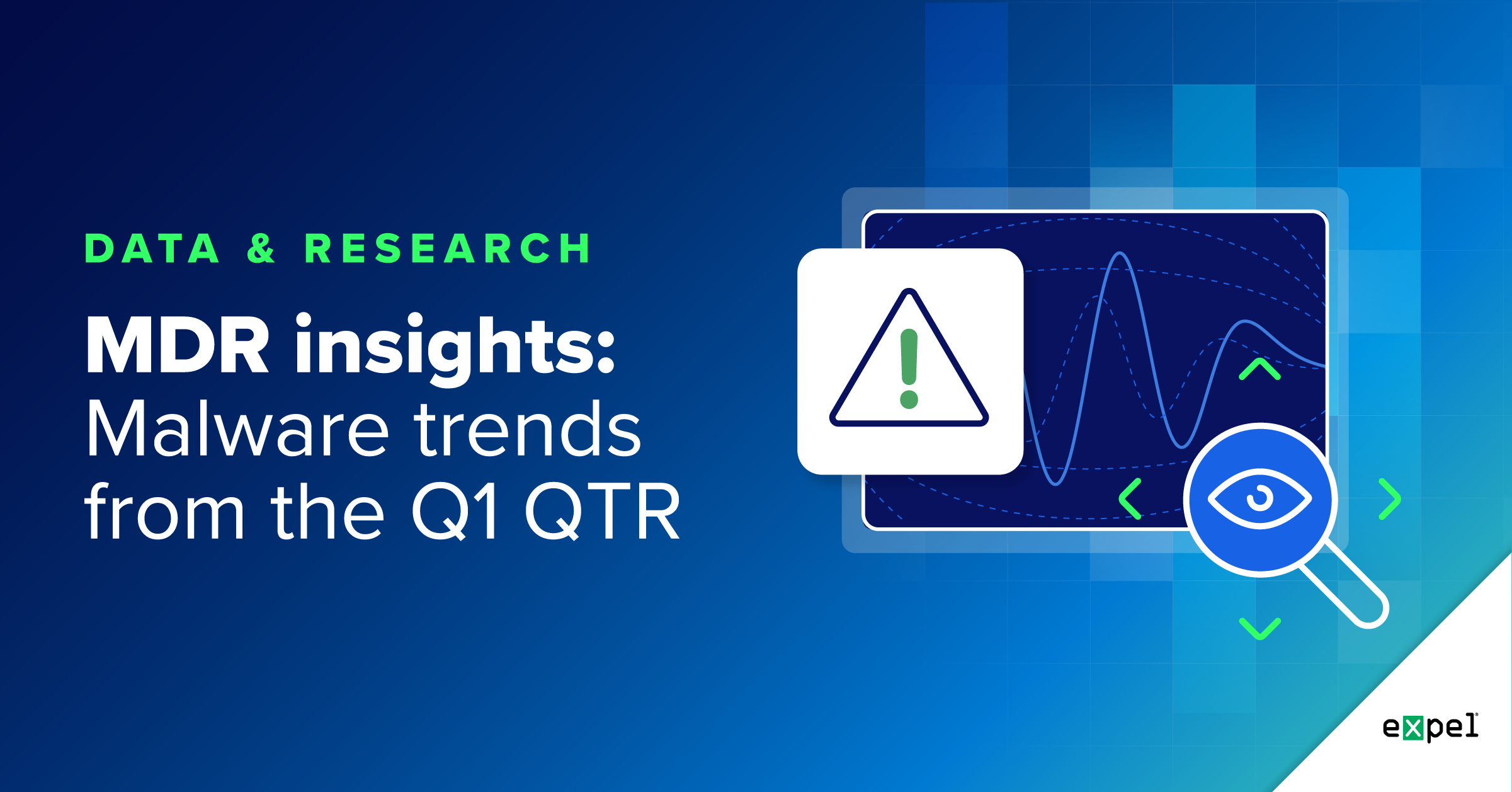 DATA & RESEARCH

MDR insights: Malware trends from the Q1 QTR

expel